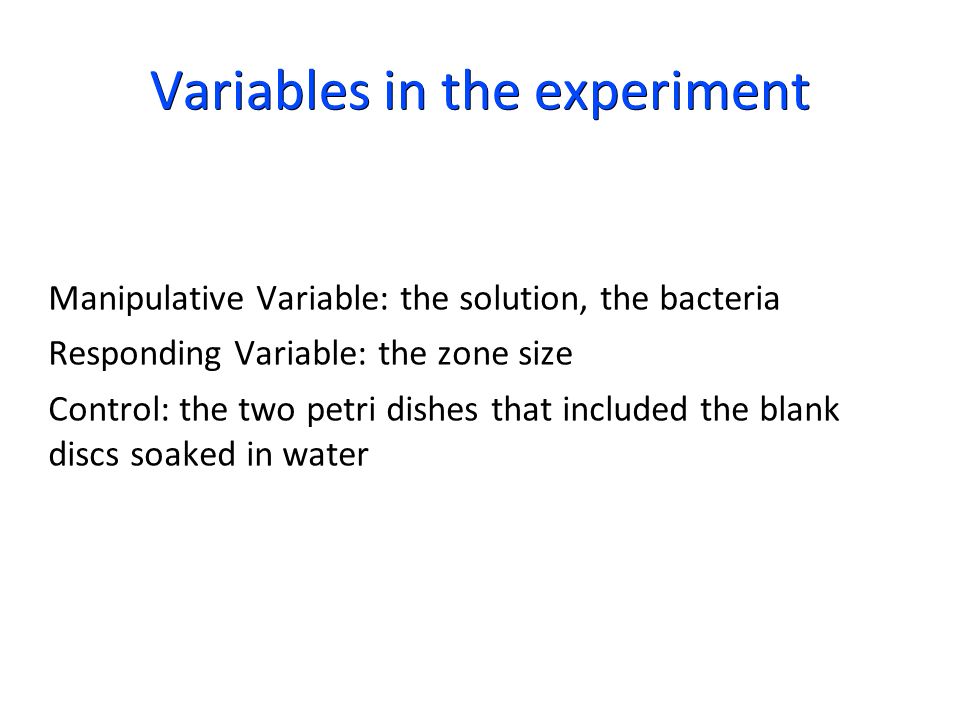 Variables in the experiment

Manipulative Variable: the solution, the bacteria

Responding Variable: the zone size

Control: the two petri dishes that included the blank discs soaked in water